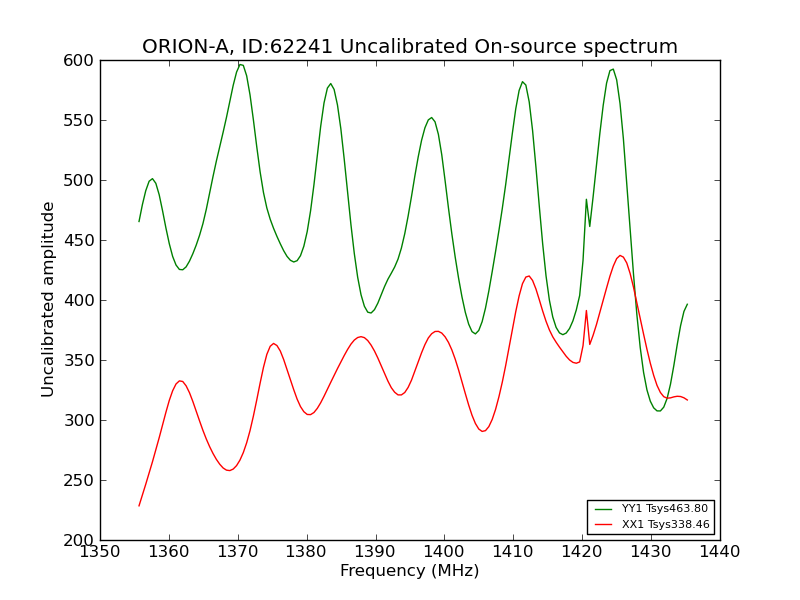 ORION-A, ID:62241 Uncalibrated On-source spectrum

Uncalibrated amplitude

600
550
500
450
400
350
300
250
200

1350 1360 1370 1380 1390 1400 1410 1420 1430 1440

Frequency (MHz)

YY1 Tsys463.80
XX1 Tsys338.46